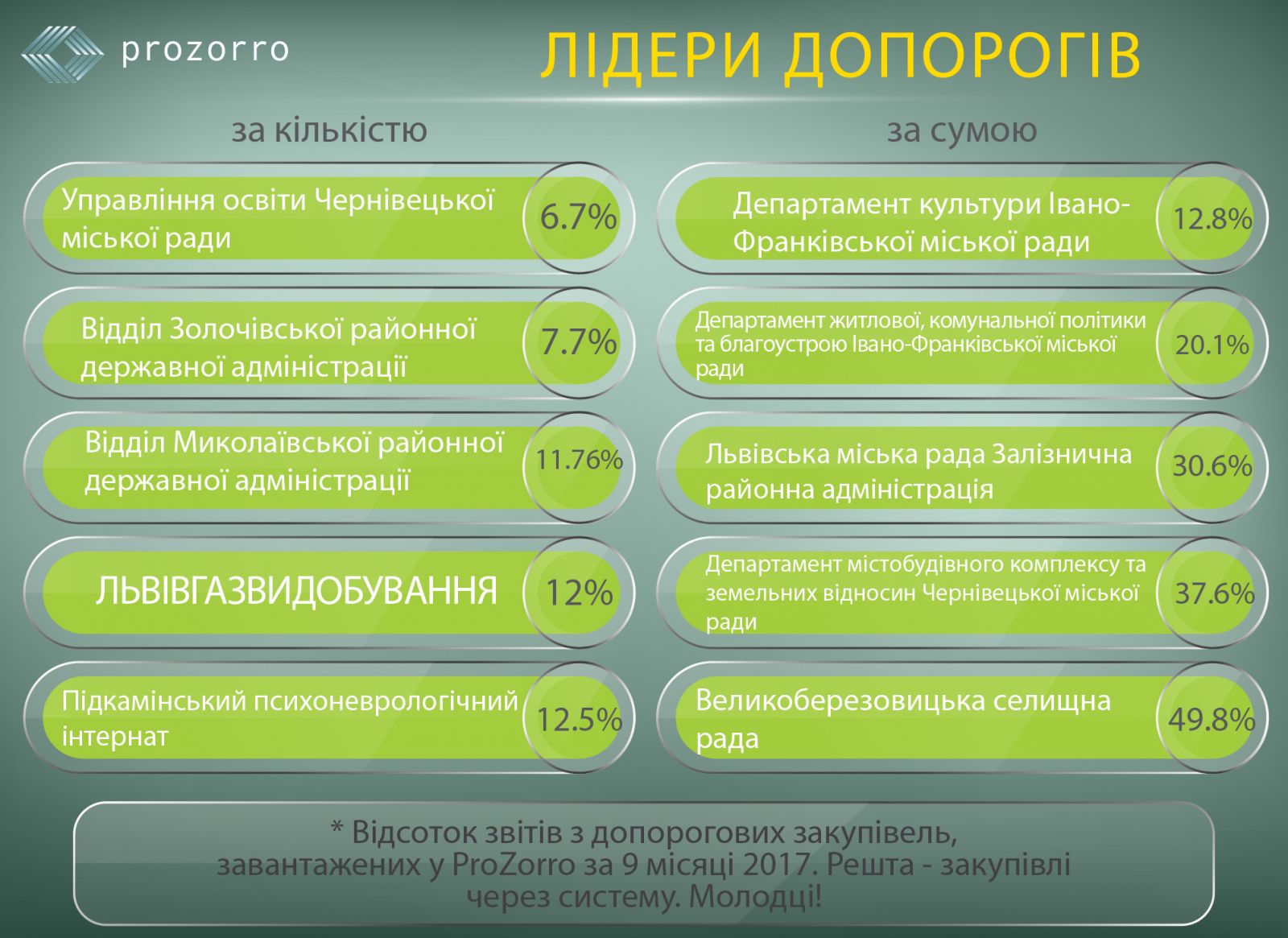 prozorro

ЛІДЕРИ ДОПОРОГІВ

за кількістю

Управління освіти Чернівецької міської ради 6.7%

Відділ Золочівської районної державної адміністрації 7.7%

Відділ Миколаївської районної державної адміністрації 11.76%

ЛЬВІВГАЗВИДОБУВАННЯ 12%

Підкамінський психоневрологічний інтернат 12.5%

за сумою

Департамент культури Івано-Франківської міської ради 12.8%

Департамент житлової, комунальної політики та благоустрою Івано-Франківської міської ради 20.1%

Львівська міська рада Залізнична районна адміністрація 30.6%

Департамент містобудівного комплексу та земельних відносин Чернівецької міської ради 37.6%

Великоберезовицька селищна рада 49.8%

* Відсоток звітів з допорогових закупівель, завантажених у ProZorro за 9 місяці 2017. Решта - закупівлі через систему. Молодці!